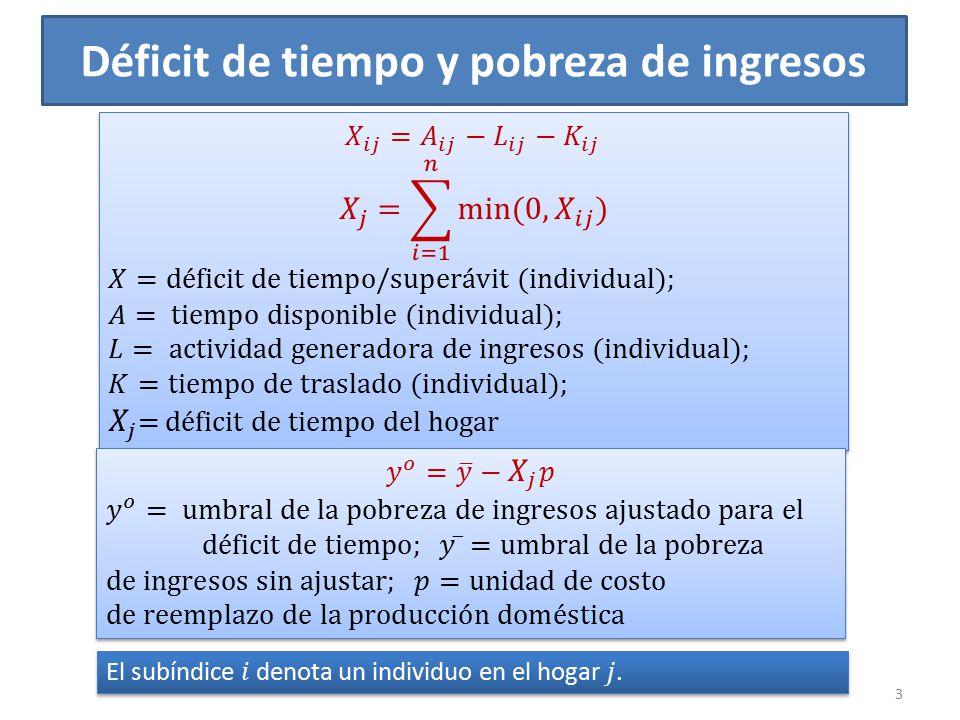 Déficit de tiempo y pobreza de ingresos

$X_{ij} = A_{ij} - L_{ij} - K_{ij}$

$X_j = \sum_{i=1}^{n} \min(0, X_{ij})$

$X =$ déficit de tiempo/superávit (individual);
$A =$ tiempo disponible (individual);
$L =$ actividad generadora de ingresos (individual);
$K =$ tiempo de traslado (individual);
$X_j =$ déficit de tiempo del hogar

$y^o = \bar{y} - X_j p$

$y^o =$ umbral de la pobreza de ingresos ajustado para el déficit de tiempo; $y^- =$ umbral de la pobreza de ingresos sin ajustar; $p =$ unidad de costo de reemplazo de la producción doméstica

El subíndice $i$ denota un individuo en el hogar $j$.

3